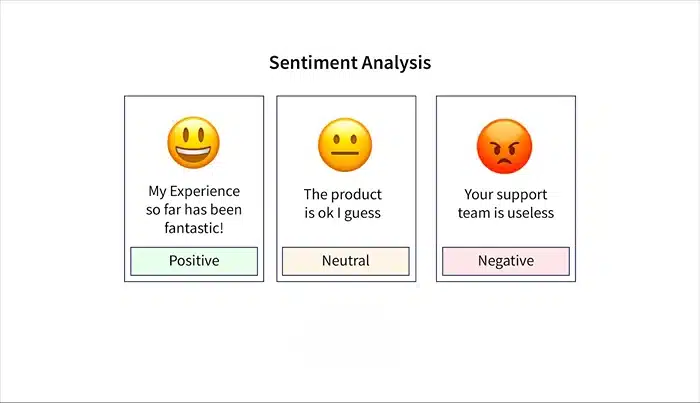 Sentiment Analysis

My Experience so far has been fantastic!

Positive

The product is ok I guess

Neutral

Your support team is useless

Negative